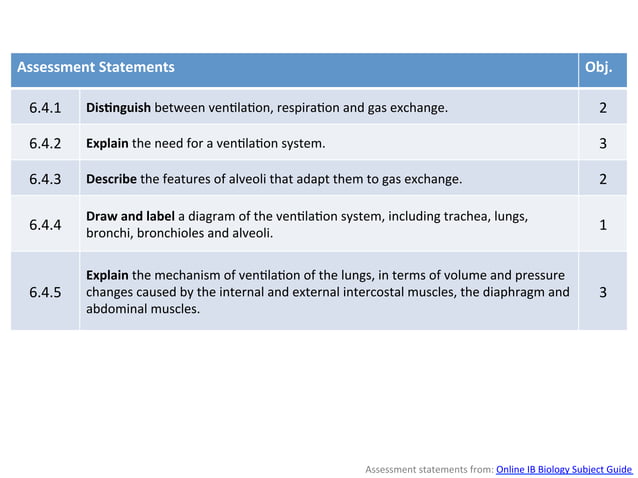 | Assessment Statements | | Obj. |
|---|---|---|
| 6.4.1 | **Distinguish** between ventilation, respiration and gas exchange. | 2 |
| 6.4.2 | **Explain** the need for a ventilation system. | 3 |
| 6.4.3 | **Describe** the features of alveoli that adapt them to gas exchange. | 2 |
| 6.4.4 | **Draw and label** a diagram of the ventilation system, including trachea, lungs, bronchi, bronchioles and alveoli. | 1 |
| 6.4.5 | **Explain** the mechanism of ventilation of the lungs, in terms of volume and pressure changes caused by the internal and external intercostal muscles, the diaphragm and abdominal muscles. | 3 |

Assessment statements from: Online IB Biology Subject Guide